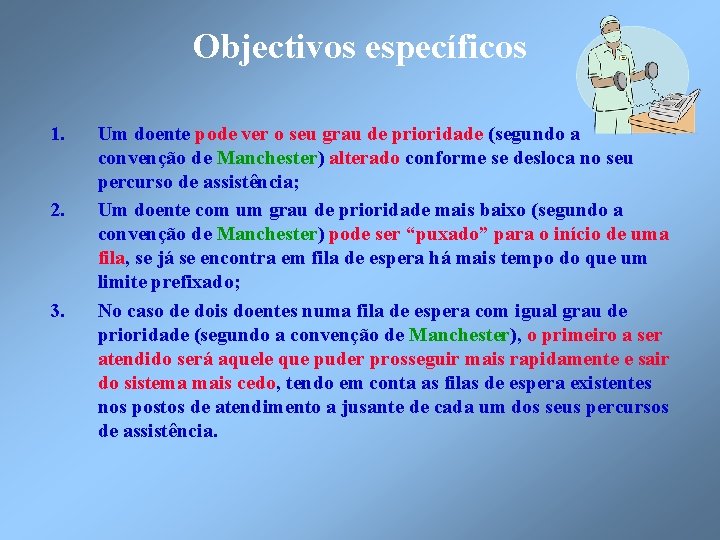 Objectivos específicos

1. Um doente pode ver o seu grau de prioridade (segundo a convenção de Manchester) alterado conforme se desloca no seu percurso de assistência;

2. Um doente com um grau de prioridade mais baixo (segundo a convenção de Manchester) pode ser “puxado” para o início de uma fila, se já se encontra em fila de espera há mais tempo do que um limite prefixado;

3. No caso de dois doentes numa fila de espera com igual grau de prioridade (segundo a convenção de Manchester), o primeiro a ser atendido será aquele que puder prosseguir mais rapidamente e sair do sistema mais cedo, tendo em conta as filas de espera existentes nos postos de atendimento a jusante de cada um dos seus percursos de assistência.